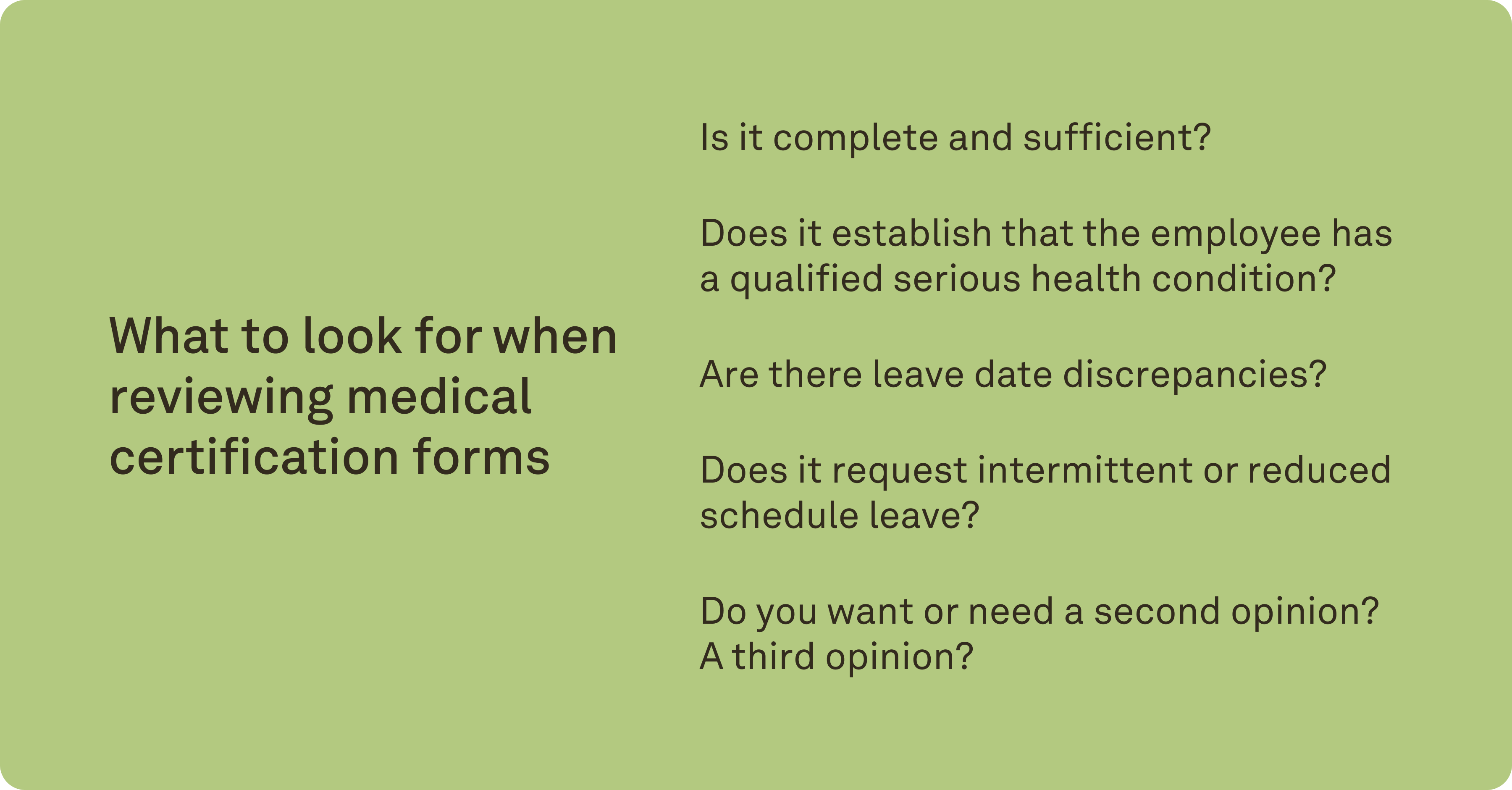 What to look for when reviewing medical certification forms

Is it complete and sufficient?

Does it establish that the employee has a qualified serious health condition?

Are there leave date discrepancies?

Does it request intermittent or reduced schedule leave?

Do you want or need a second opinion? A third opinion?